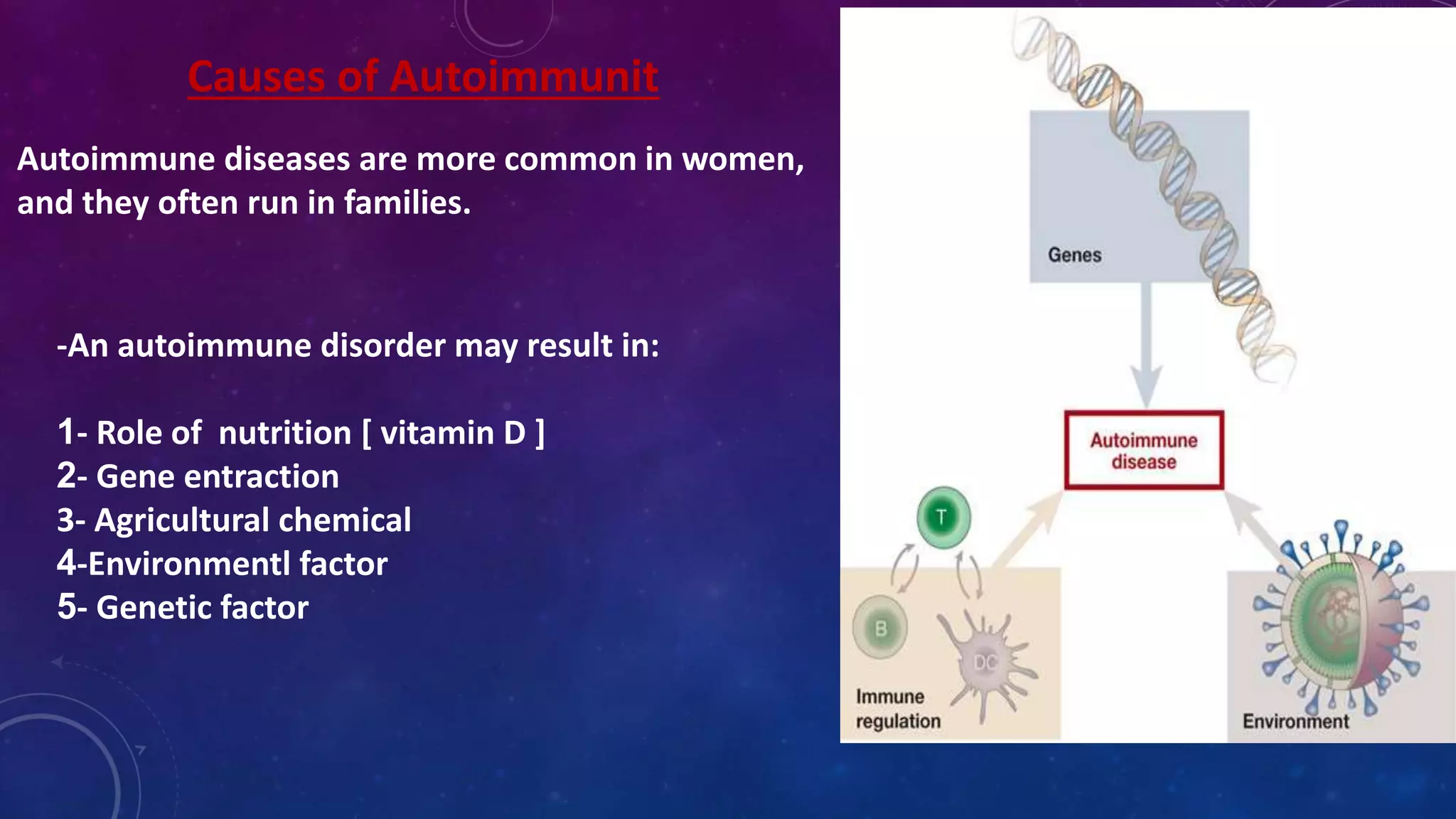 Causes of Autoimmunit

Autoimmune diseases are more common in women, and they often run in families.

-An autoimmune disorder may result in:

1- Role of nutrition [ vitamin D ]
2- Gene entraction
3- Agricultural chemical
4-Environmentl factor
5- Genetic factor

Genes

Autoimmune disease

T

B

DC

Immune regulation

Environment